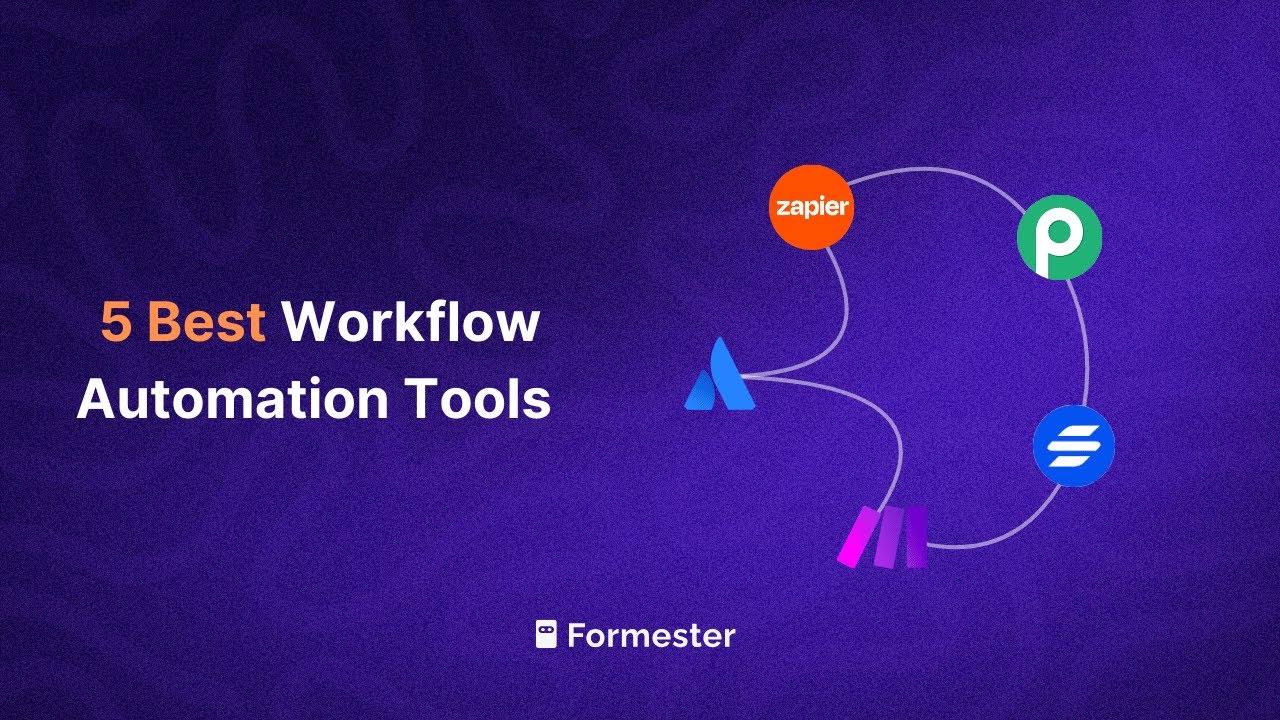 5 Best Workflow Automation Tools

zapier

Formester